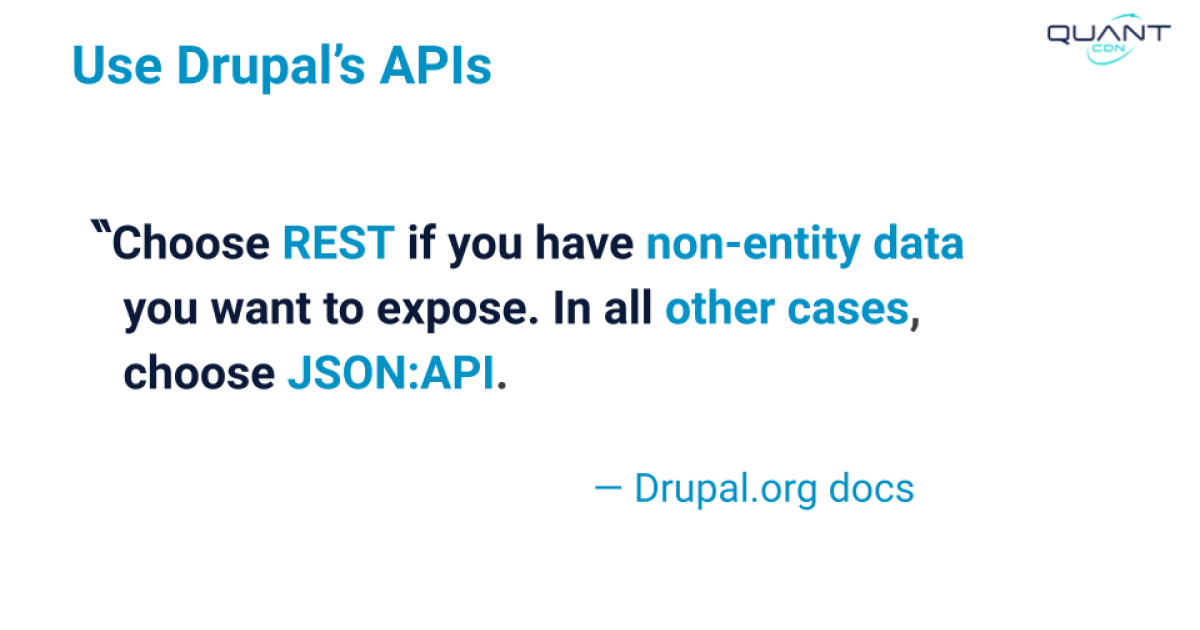 Use Drupal's APIs

QUANT CDN

"Choose REST if you have non-entity data you want to expose. In all other cases, choose JSON:API.

— Drupal.org docs